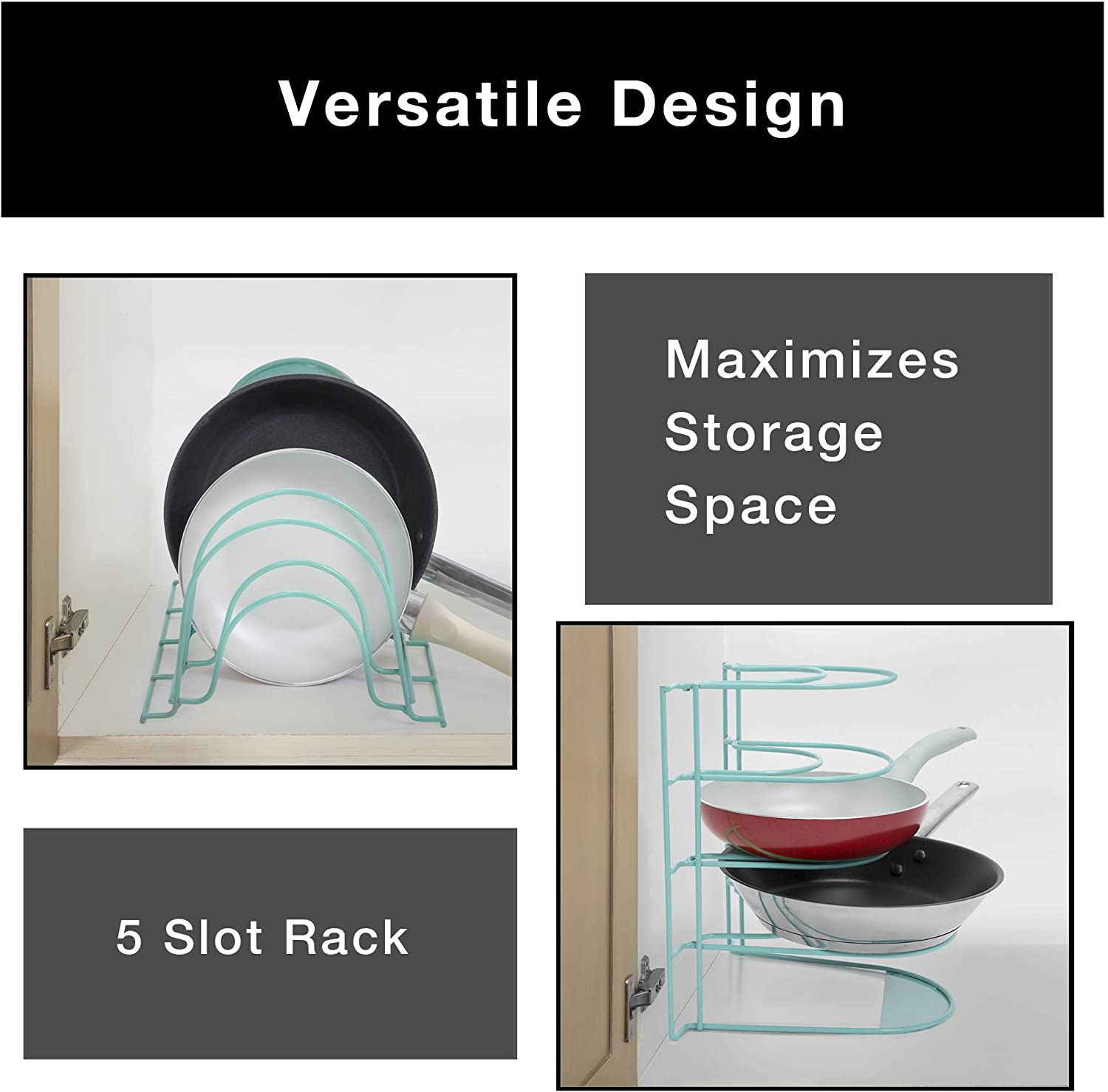 Versatile Design

Maximizes Storage Space

5 Slot Rack